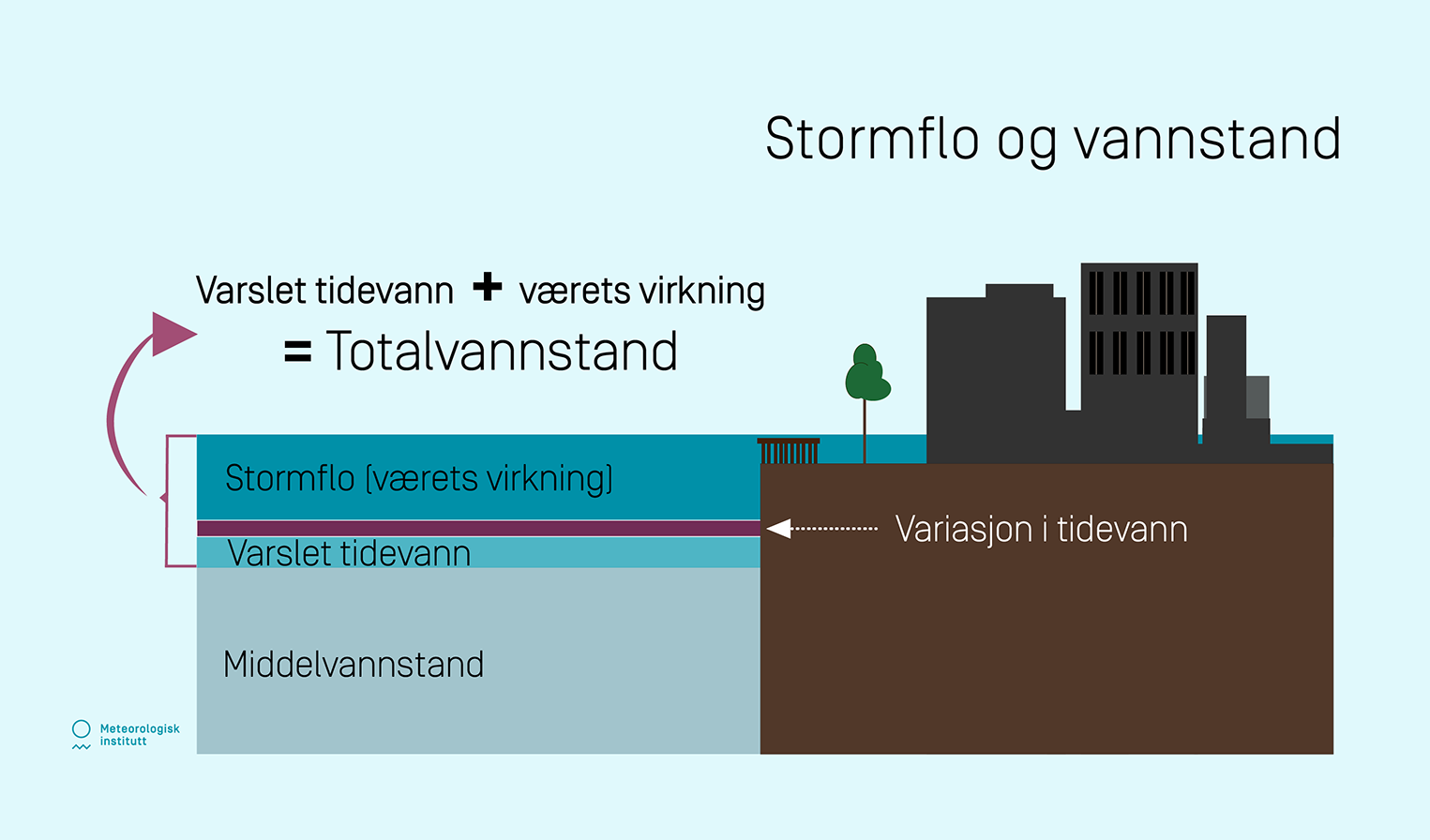 Stormflo og vannstand

Varslet tidevann + værets virkning
= Totalvannstand

Stormflo (værets virkning)

Varslet tidevann

Variasjon i tidevann

Middelvannstand

Meteorologisk institutt